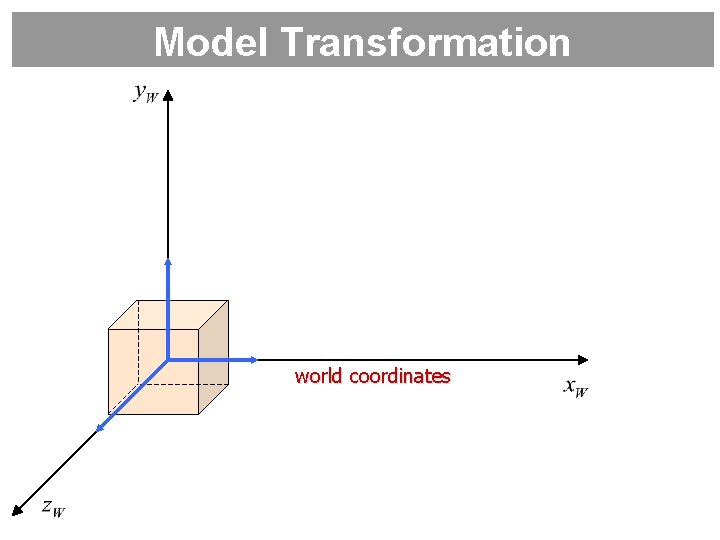 Model Transformation

$y_W$

world coordinates

$x_W$

$z_W$